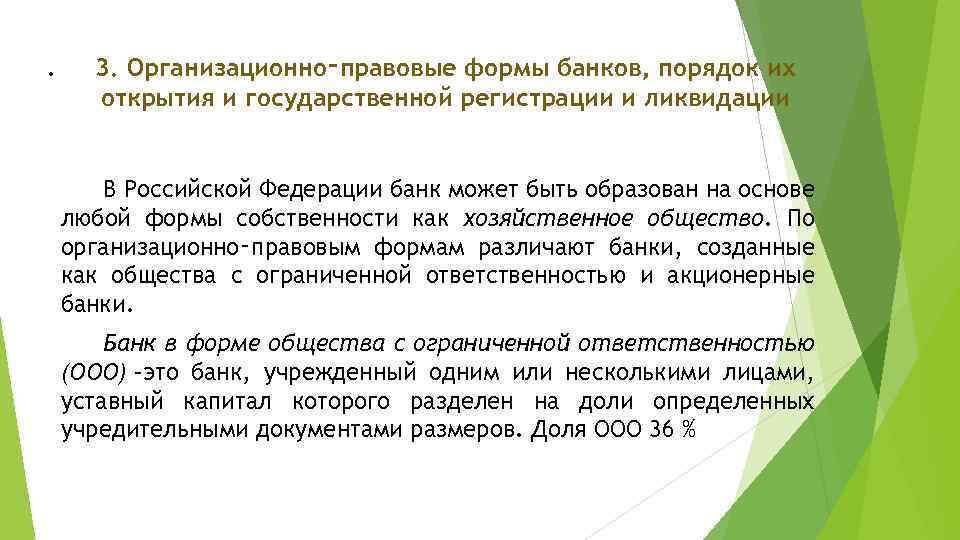 . 3. Организационно-правовые формы банков, порядок их открытия и государственной регистрации и ликвидации

В Российской Федерации банк может быть образован на основе любой формы собственности как хозяйственное общество. По организационно-правовым формам различают банки, созданные как общества с ограниченной ответственностью и акционерные банки.

Банк в форме общества с ограниченной ответственностью (ООО) -это банк, учрежденный одним или несколькими лицами, уставный капитал которого разделен на доли определенных учредительными документами размеров. Доля ООО 36 %